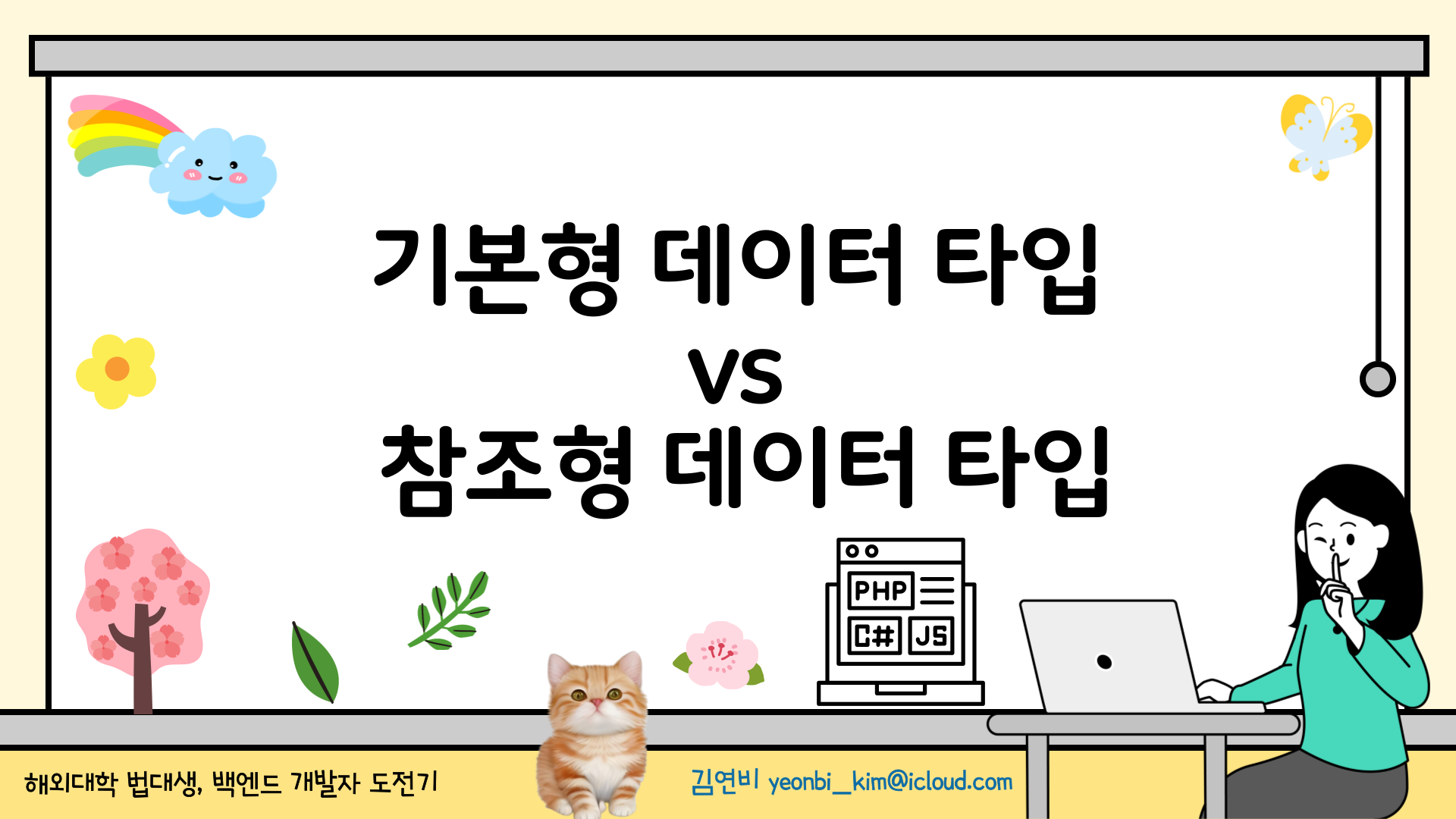 기본형 데이터 타입
VS
참조형 데이터 타입

PHP
C#
JS

해외대학 법대생, 백엔드 개발자 도전기

김연비 yeonbi_kim@icloud.com